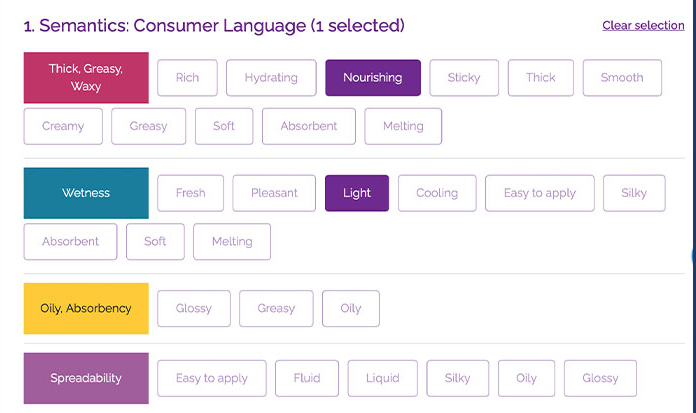 1. Semantics: Consumer Language (1 selected)

Clear selection

Thick, Greasy, Waxy

Rich

Hydrating

Nourishing

Sticky

Thick

Smooth

Creamy

Greasy

Soft

Absorbent

Melting

Wetness

Fresh

Pleasant

Light

Cooling

Easy to apply

Silky

Absorbent

Soft

Melting

Oily, Absorbency

Glossy

Greasy

Oily

Spreadability

Easy to apply

Fluid

Liquid

Silky

Oily

Glossy